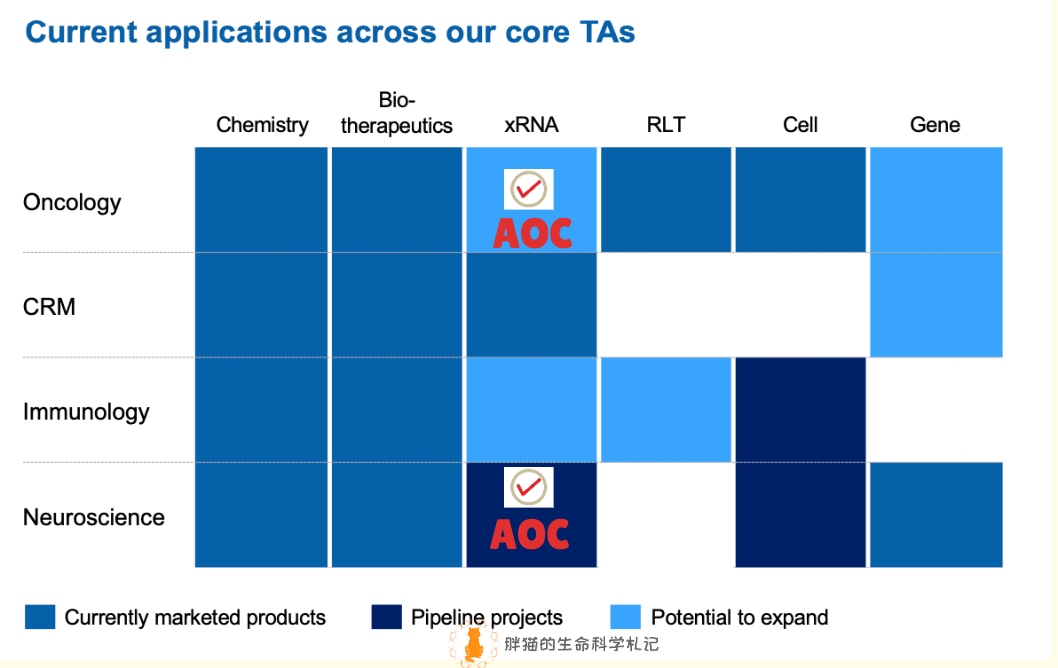 Current applications across our core TAs

| | Chemistry | Bio-therapeutics | xRNA | RLT | Cell | Gene |
|---|---|---|---|---|---|---|
| Oncology | | | AOC | | | |
| CRM | | | | | | |
| Immunology | | | | | | |
| Neuroscience | | | AOC | | | |

Currently marketed products    Pipeline projects    Potential to expand

胖猫的生命科学札记